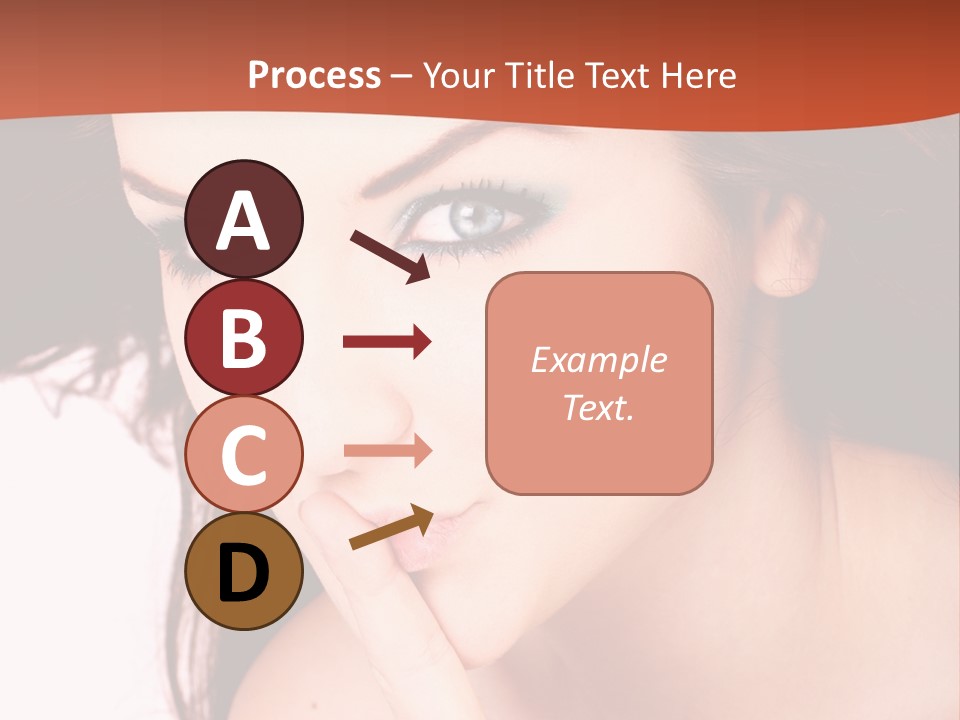 Process – Your Title Text Here

A

B

C

D

Example Text.